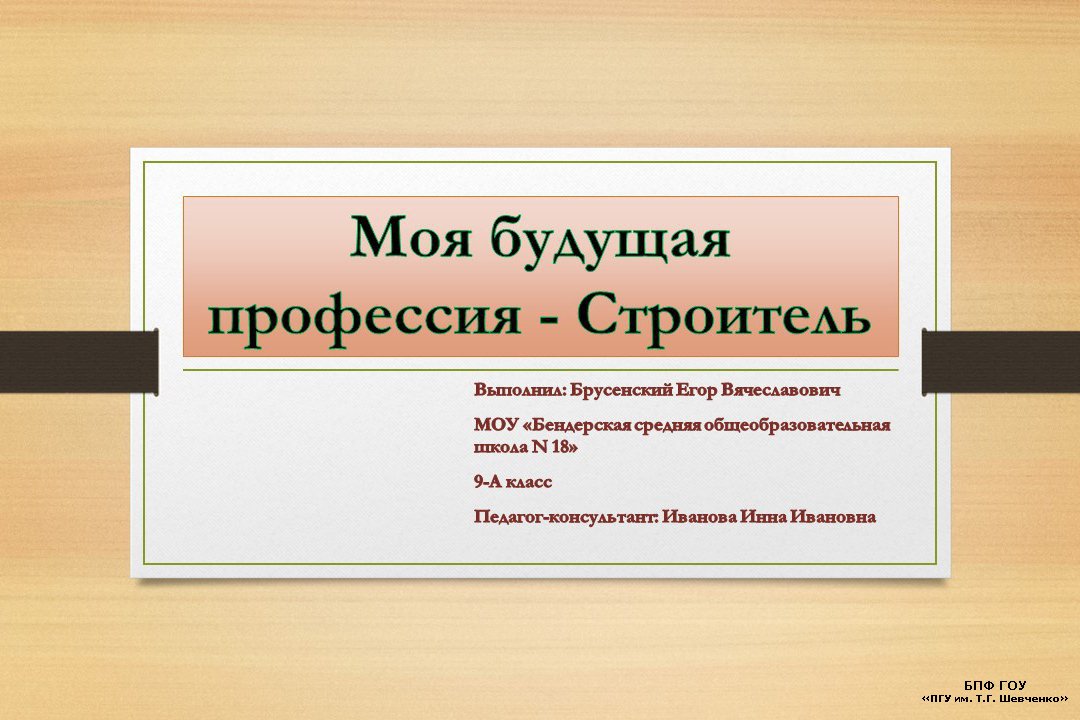 Моя будущая профессия - Строитель

Выполнил: Брусенский Егор Вячеславович

МОУ «Бендерская средняя общеобразовательная школа N 18»

9-А класс

Педагог-консультант: Иванова Инна Ивановна

БПФ ГОУ
«ПГУ им. Т.Г. Шевченко»